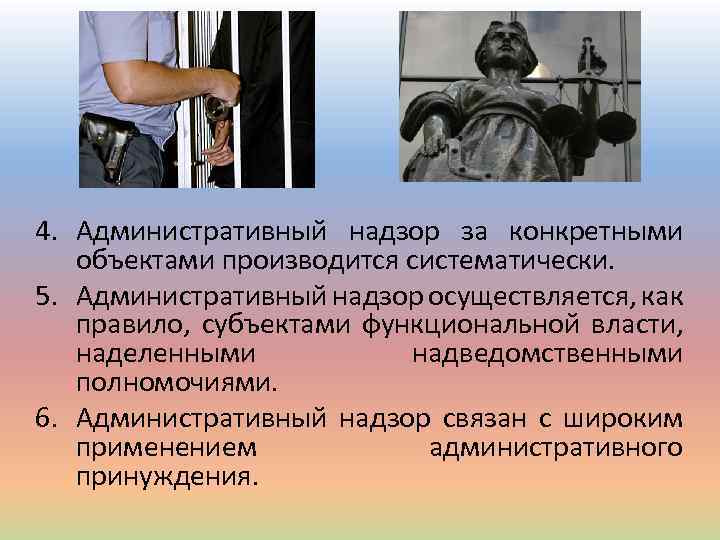 4. Административный надзор за конкретными объектами производится систематически.

5. Административный надзор осуществляется, как правило, субъектами функциональной власти, наделенными надведомственными полномочиями.

6. Административный надзор связан с широким применением административного принуждения.